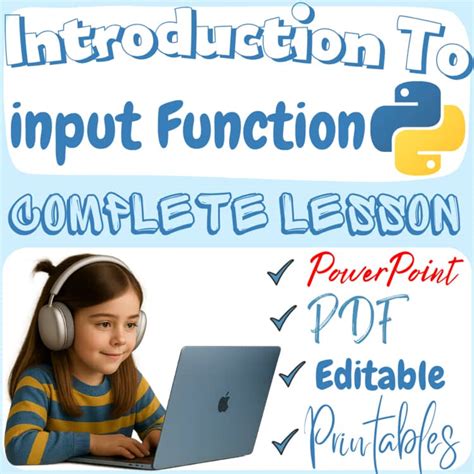 Introduction To
input Function

COMPLETE LESSON

✓ PowerPoint
✓ PDF
✓ Editable
✓ Printables